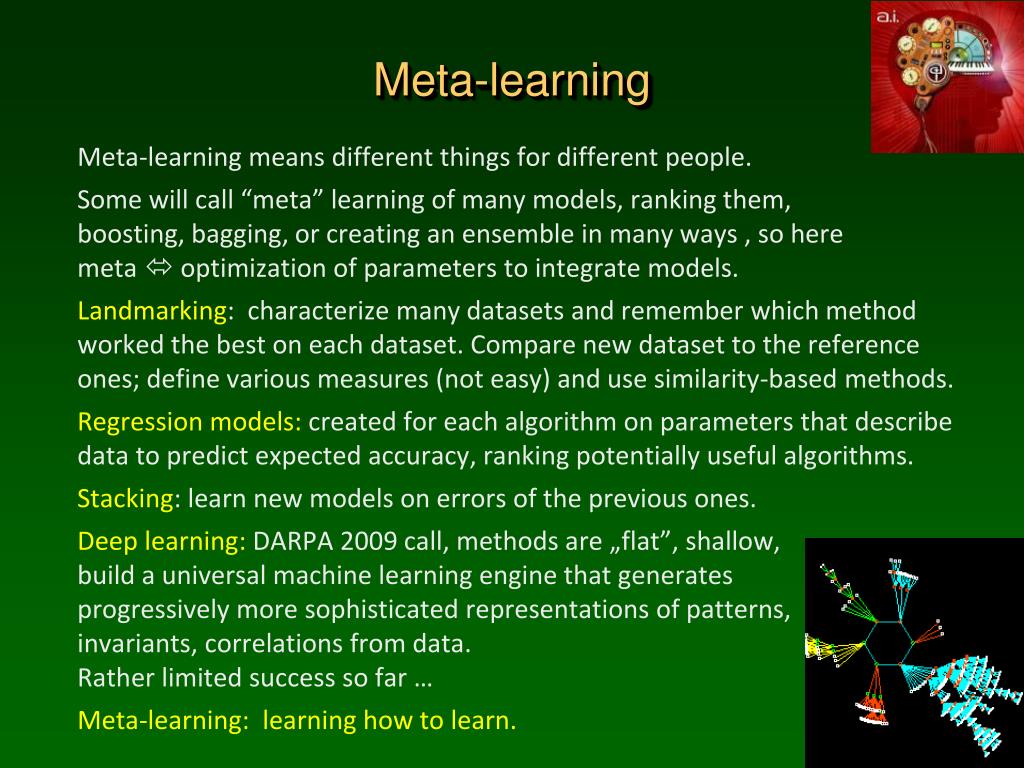 a.i.

Meta-learning

Meta-learning means different things for different people.

Some will call “meta” learning of many models, ranking them, boosting, bagging, or creating an ensemble in many ways , so here meta ⇔ optimization of parameters to integrate models.

Landmarking: characterize many datasets and remember which method worked the best on each dataset. Compare new dataset to the reference ones; define various measures (not easy) and use similarity-based methods.

Regression models: created for each algorithm on parameters that describe data to predict expected accuracy, ranking potentially useful algorithms.

Stacking: learn new models on errors of the previous ones.

Deep learning: DARPA 2009 call, methods are „flat”, shallow, build a universal machine learning engine that generates progressively more sophisticated representations of patterns, invariants, correlations from data.
Rather limited success so far …

Meta-learning: learning how to learn.